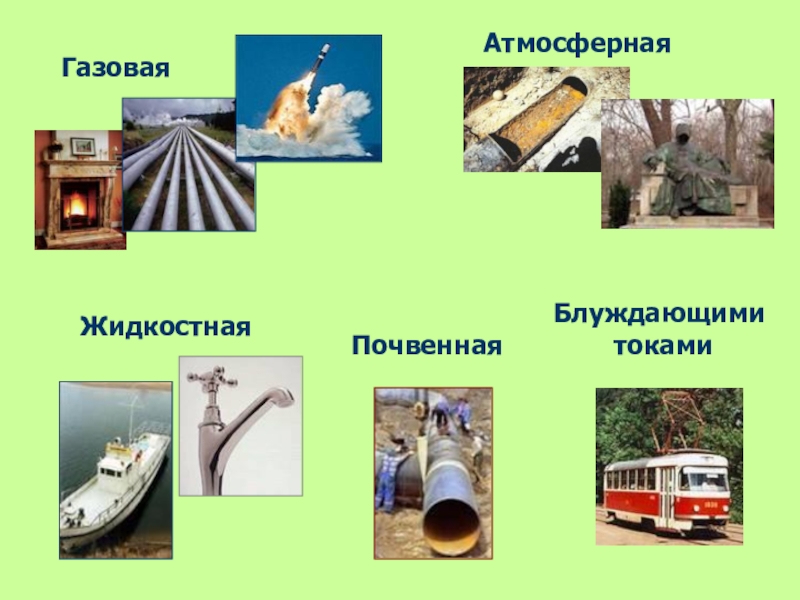 Газовая

Атмосферная

Жидкостная

Почвенная

Блуждающими токами